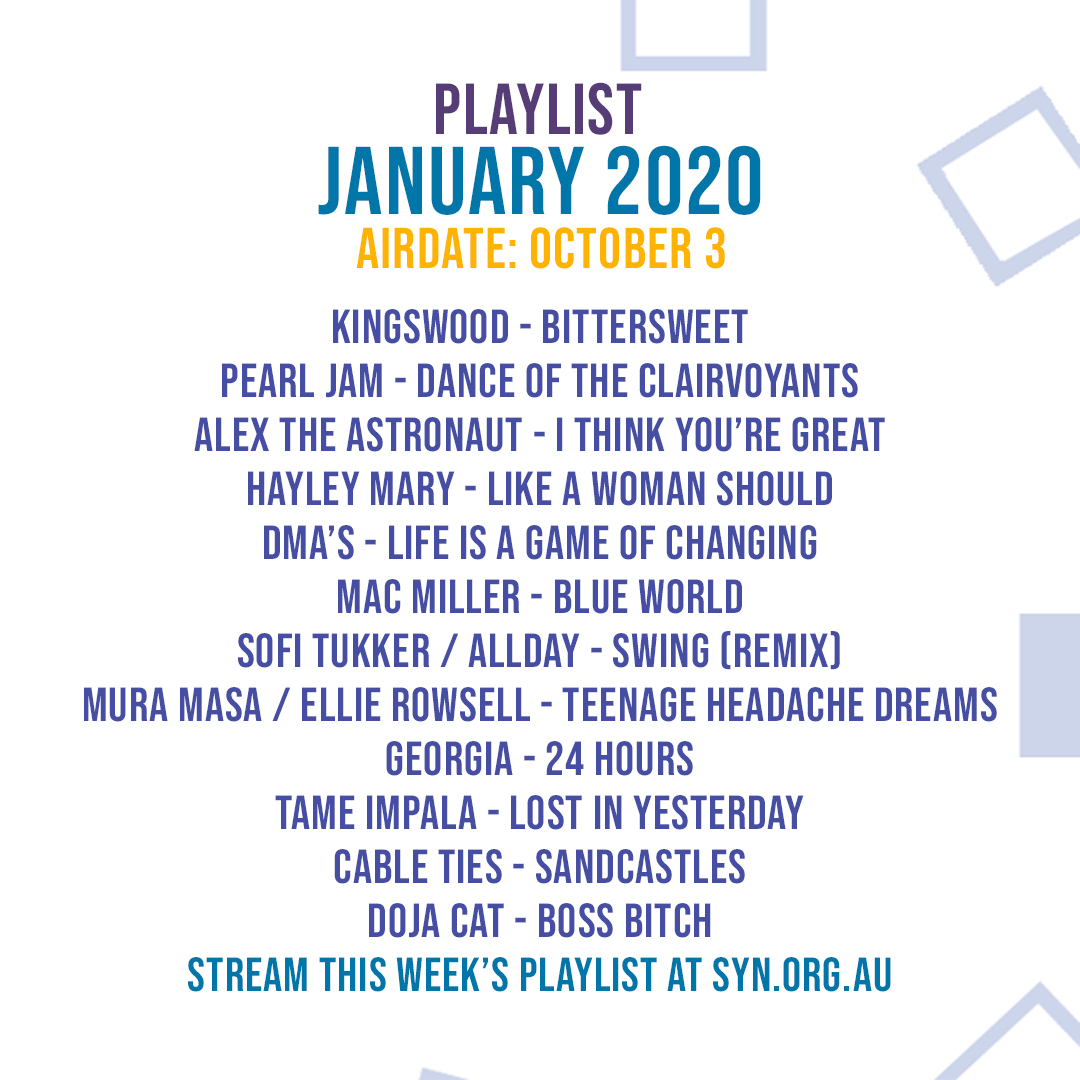 PLAYLIST
JANUARY 2020
AIRDATE: OCTOBER 3

KINGSWOOD - BITTERSWEET
PEARL JAM - DANCE OF THE CLAIRVOYANTS
ALEX THE ASTRONAUT - I THINK YOU'RE GREAT
HAYLEY MARY - LIKE A WOMAN SHOULD
DMA'S - LIFE IS A GAME OF CHANGING
MAC MILLER - BLUE WORLD
SOFI TUKKER / ALLDAY - SWING (REMIX)
MURA MASA / ELLIE ROWSELL - TEENAGE HEADACHE DREAMS
GEORGIA - 24 HOURS
TAME IMPALA - LOST IN YESTERDAY
CABLE TIES - SANDCASTLES
DOJA CAT - BOSS BITCH
STREAM THIS WEEK'S PLAYLIST AT SYN.ORG.AU